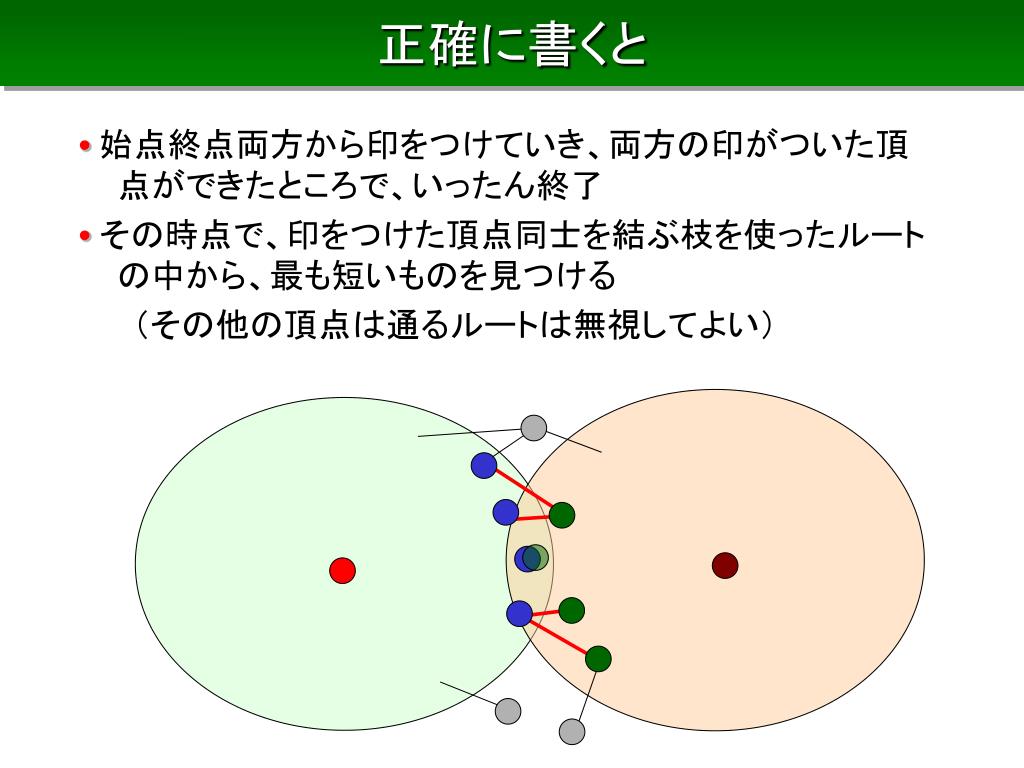 正確に書くと

• 始点終点両方から印をつけていき、両方の印がついた頂点ができたところで、いったん終了

• その時点で、印をつけた頂点同士を結ぶ枝を使ったルートの中から、最も短いものを見つける
（その他の頂点は通るルートは無視してよい）